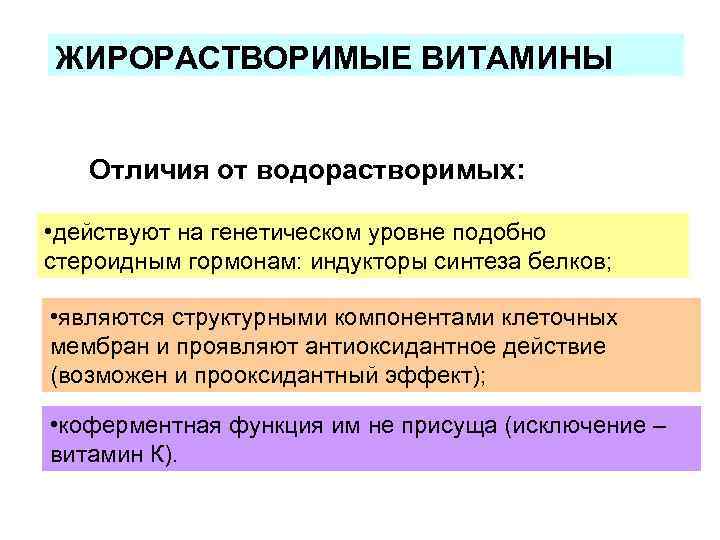 ЖИРОРАСТВОРИМЫЕ ВИТАМИНЫ

Отличия от водорастворимых:

•действуют на генетическом уровне подобно стероидным гормонам: индукторы синтеза белков;

•являются структурными компонентами клеточных мембран и проявляют антиоксидантное действие (возможен и прооксидантный эффект);

•коферментная функция им не присуща (исключение – витамин К).